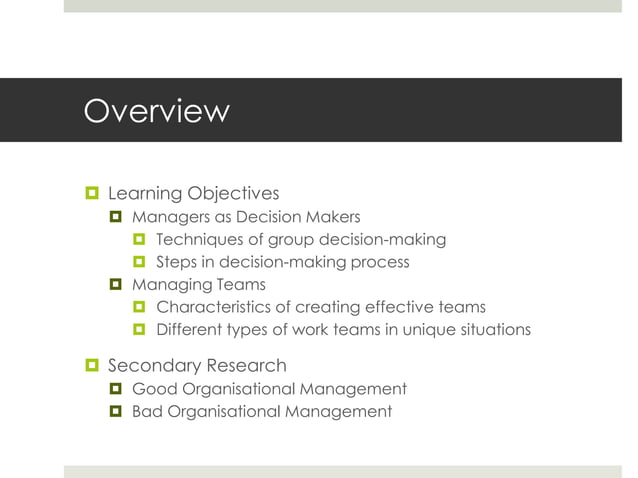 Overview

Learning Objectives
Managers as Decision Makers
Techniques of group decision-making
Steps in decision-making process
Managing Teams
Characteristics of creating effective teams
Different types of work teams in unique situations

Secondary Research
Good Organisational Management
Bad Organisational Management